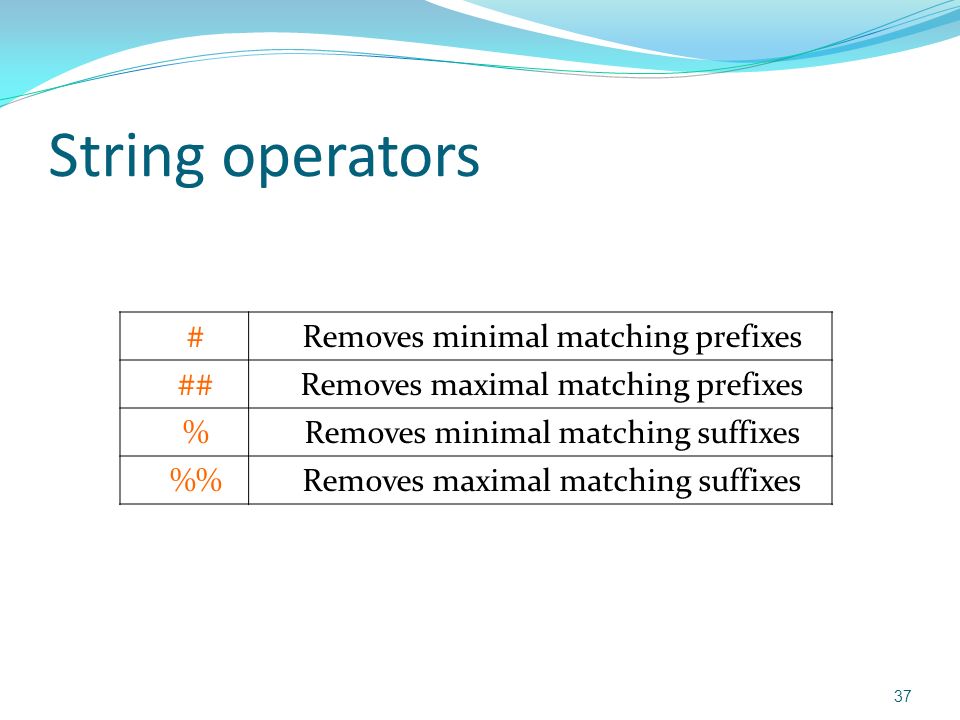 String operators

| # | Removes minimal matching prefixes |
|---|---|
| ## | Removes maximal matching prefixes |
| % | Removes minimal matching suffixes |
| %% | Removes maximal matching suffixes |

37